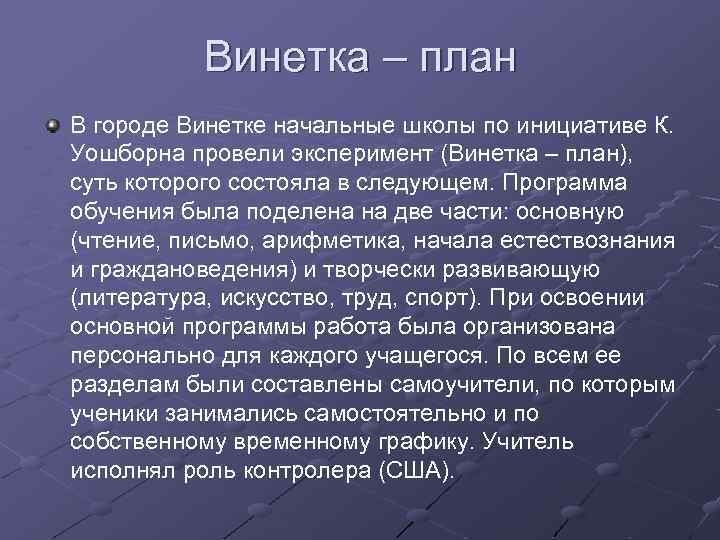 Винетка – план

В городе Винетке начальные школы по инициативе К. Уошборна провели эксперимент (Винетка – план), суть которого состояла в следующем. Программа обучения была поделена на две части: основную (чтение, письмо, арифметика, начала естествознания и граждановедения) и творчески развивающую (литература, искусство, труд, спорт). При освоении основной программы работа была организована персонально для каждого учащегося. По всем ее разделам были составлены самоучители, по которым ученики занимались самостоятельно и по собственному временному графику. Учитель исполнял роль контролера (США).